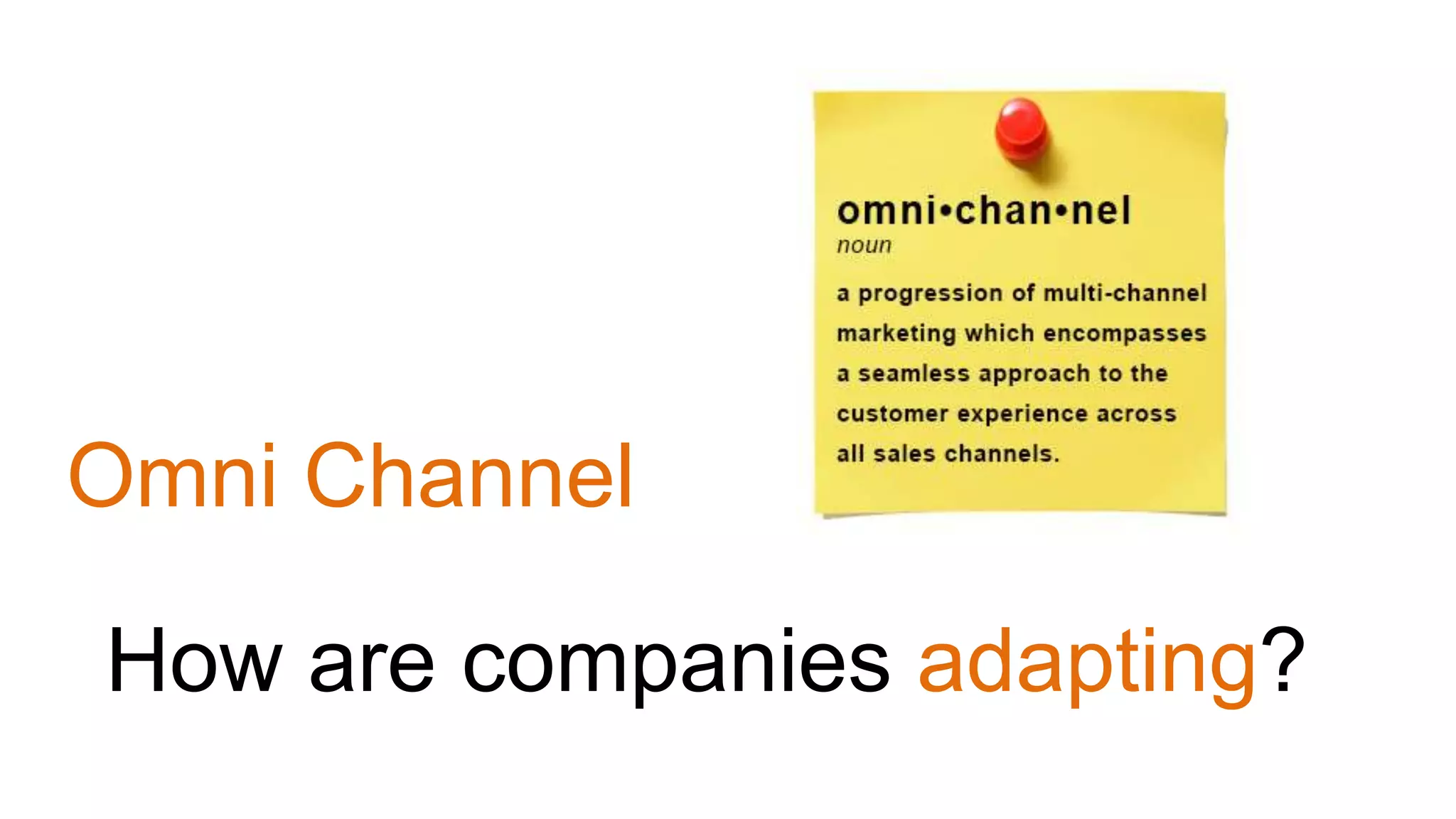 omni•chan•nel
noun
a progression of multi-channel marketing which encompasses a seamless approach to the customer experience across all sales channels.

Omni Channel

How are companies adapting?